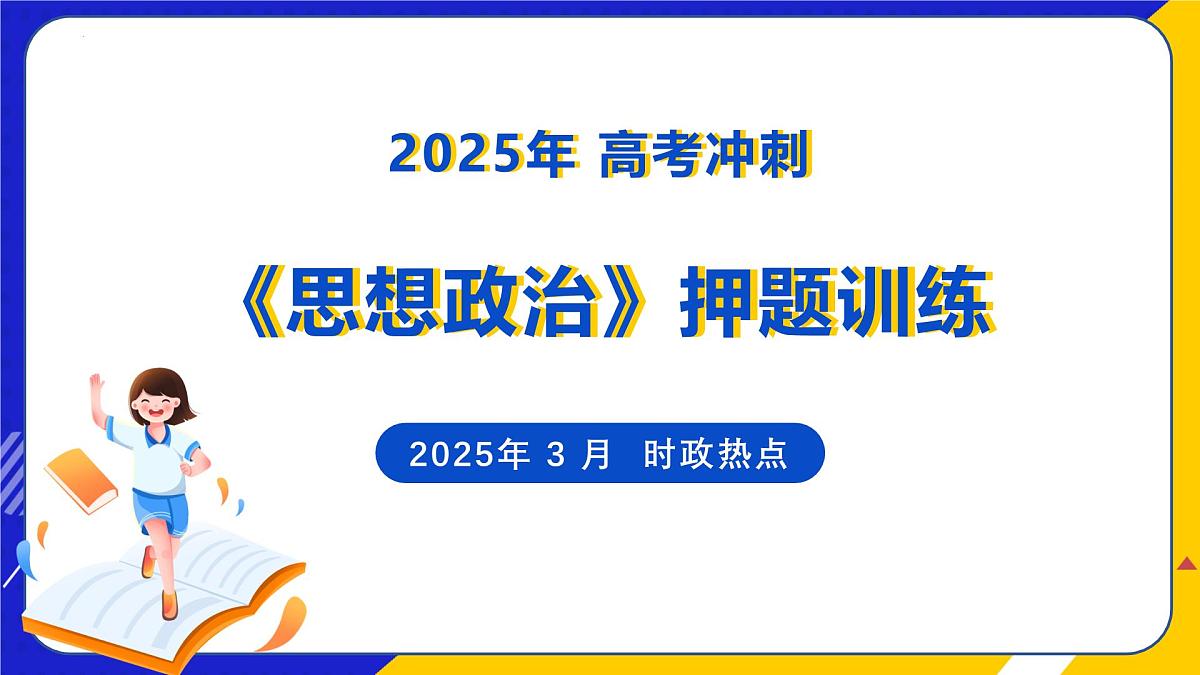 2025年 高考冲刺

《思想政治》押题训练

2025年 3 月 时政热点